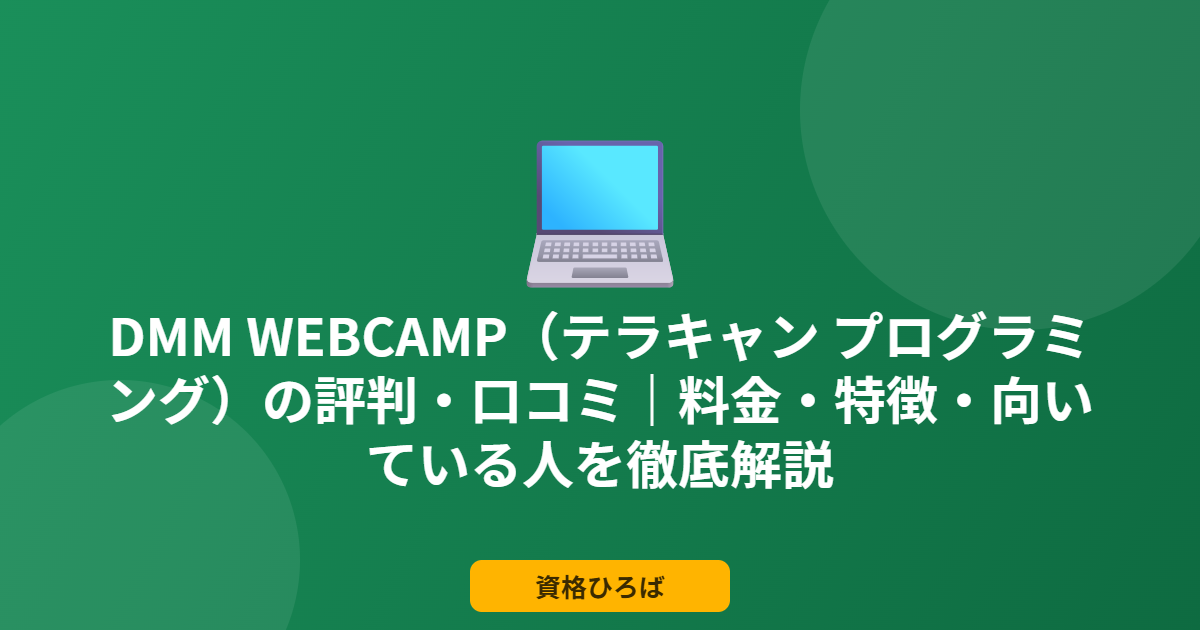 DMM WEBCAMP（テラキャン プログラミング）の評判・口コミ｜料金・特徴・向いている人を徹底解説

資格ひろば